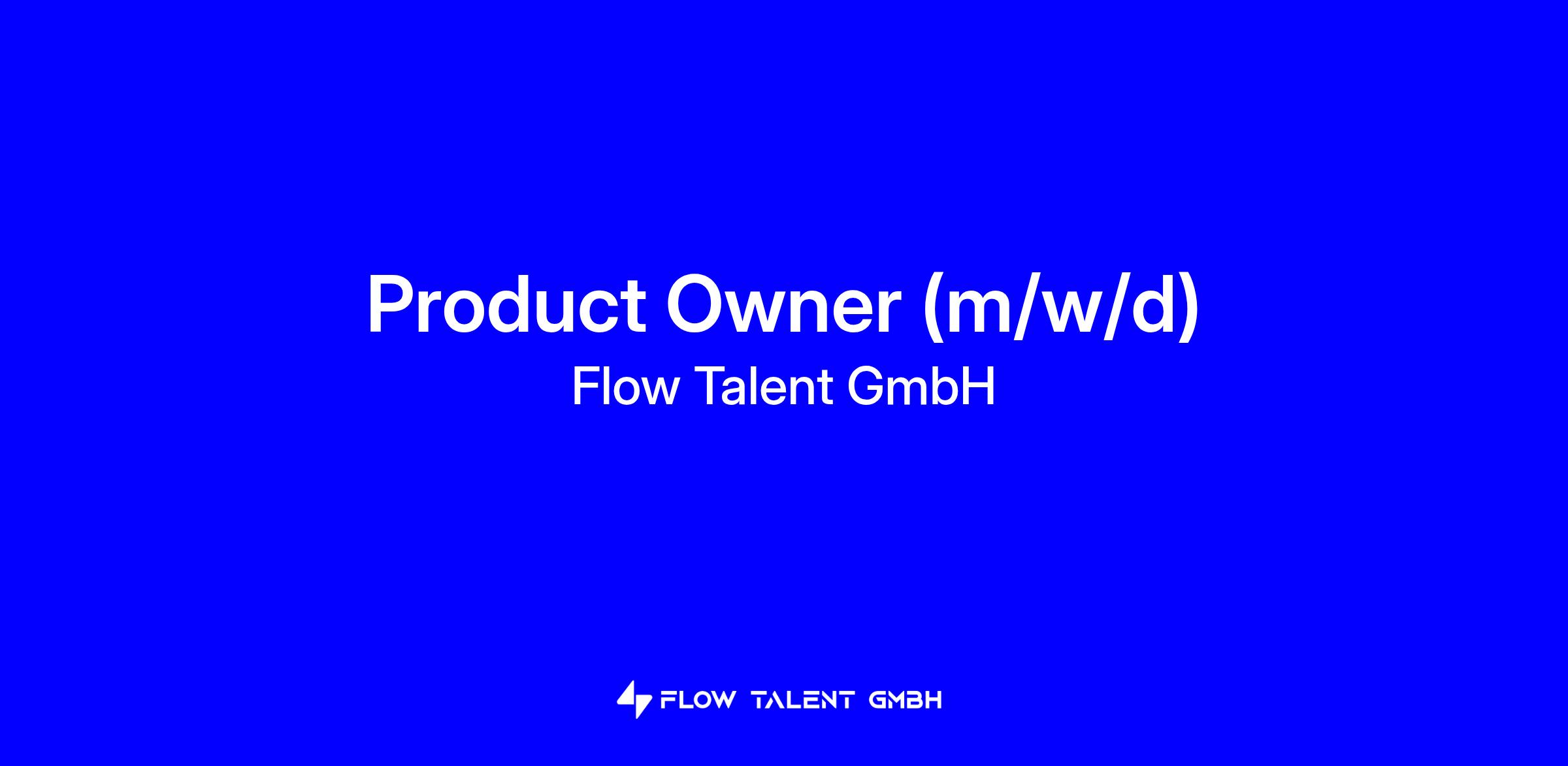 Product Owner (m/w/d)
Flow Talent GmbH

FLOW TALENT GMBH